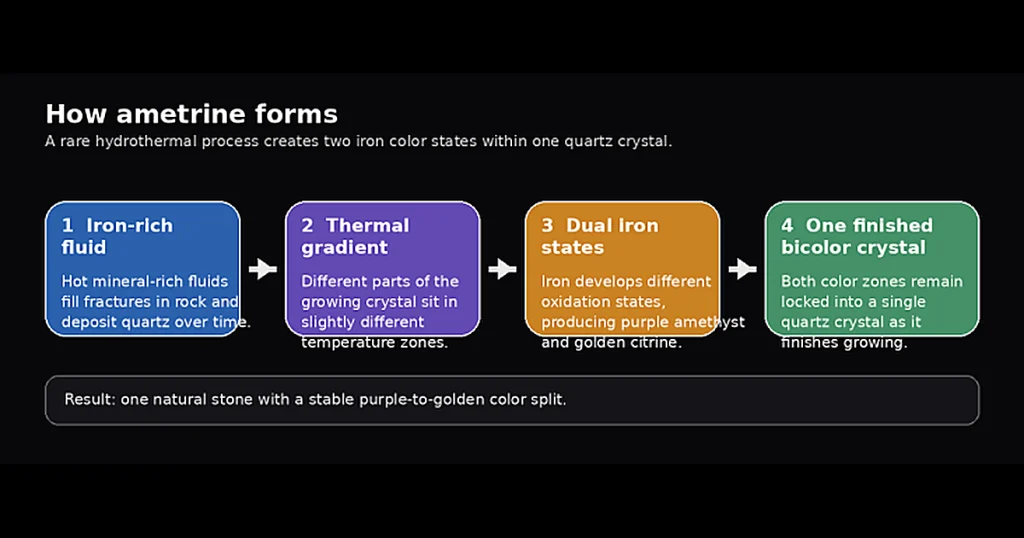 How ametrine forms

A rare hydrothermal process creates two iron color states within one quartz crystal.

1 Iron-rich fluid

Hot mineral-rich fluids fill fractures in rock and deposit quartz over time.

2 Thermal gradient

Different parts of the growing crystal sit in slightly different temperature zones.

3 Dual iron states

Iron develops different oxidation states, producing purple amethyst and golden citrine.

4 One finished bicolor crystal

Both color zones remain locked into a single quartz crystal as it finishes growing.

Result: one natural stone with a stable purple-to-golden color split.